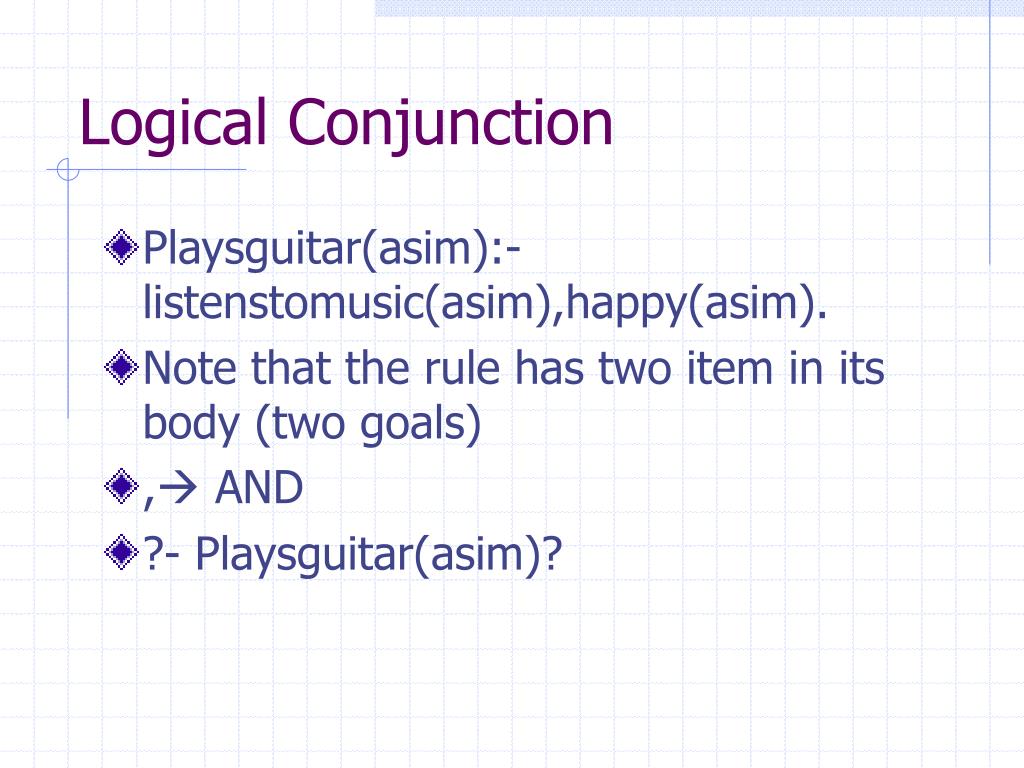 Logical Conjunction

Playsguitar(asim):- listenstomusic(asim),happy(asim).

Note that the rule has two item in its body (two goals)

,→ AND

?- Playsguitar(asim)?